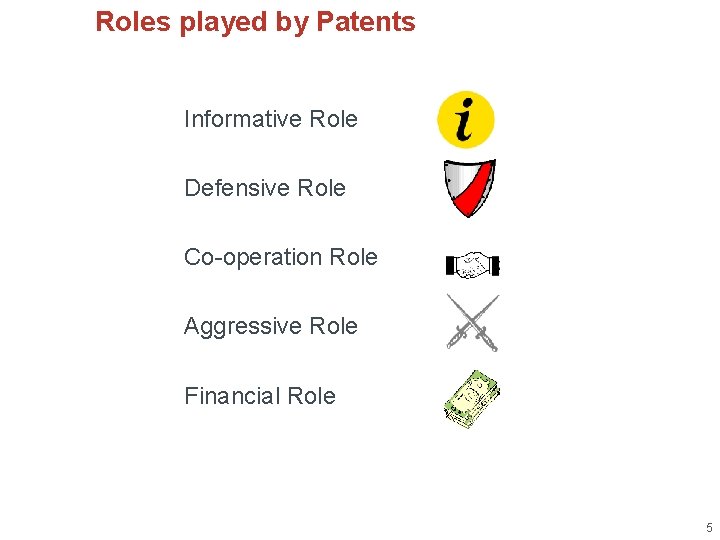 Roles played by Patents

Informative Role

i

Defensive Role

Co-operation Role

Aggressive Role

Financial Role

5